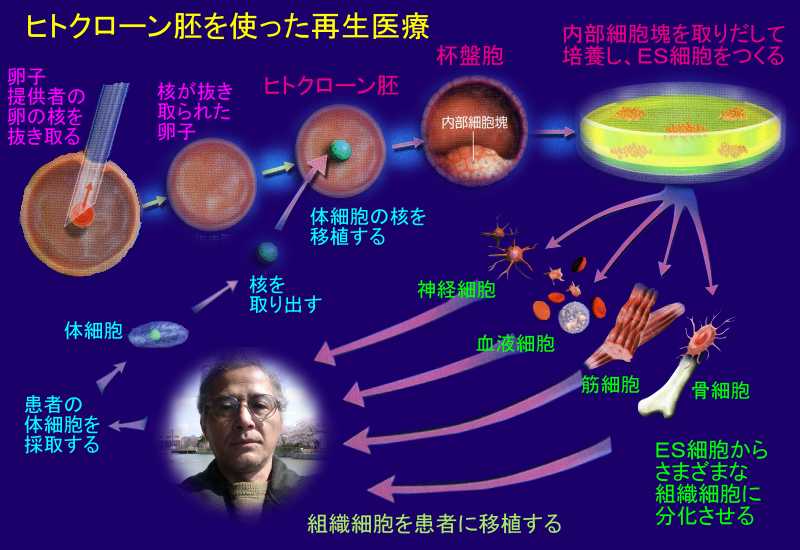 ヒトクローン胚を使った再生医療

卵子提供者の卵の核を抜き取る

核が抜き取られた卵子

ヒトクローン胚

杯盤胞

内部細胞塊

内部細胞塊を取りだして培養し、ES細胞をつくる

体細胞の核を移植する

核を取り出す

体細胞

患者の体細胞を採取する

神経細胞

血液細胞

筋細胞

骨細胞

ES細胞からさまざまな組織細胞に分化させる

組織細胞を患者に移植する